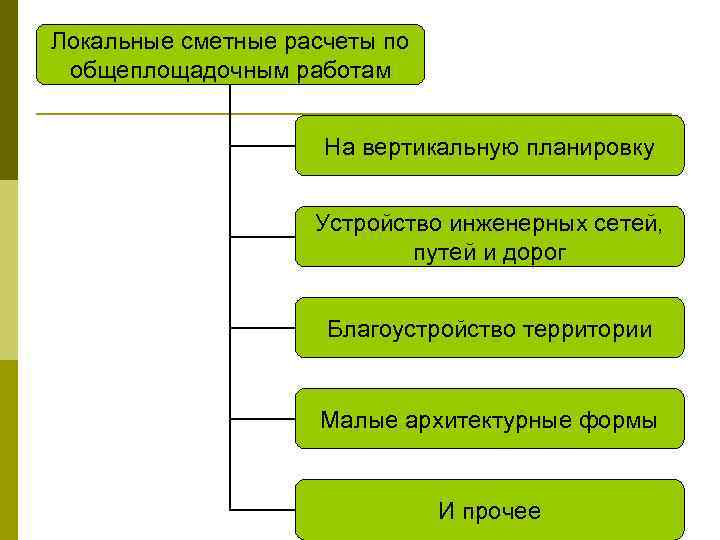 Локальные сметные расчеты по общеплощадочным работам

На вертикальную планировку

Устройство инженерных сетей, путей и дорог

Благоустройство территории

Малые архитектурные формы

И прочее